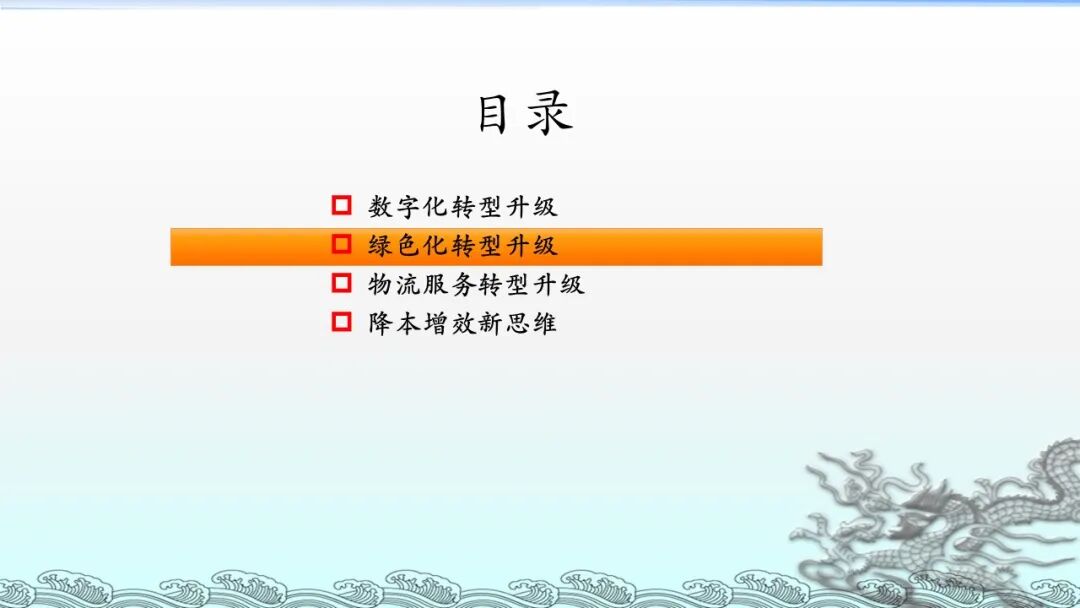 目录

数字化转型升级
绿色化转型升级
物流服务转型升级
降本增效新思维